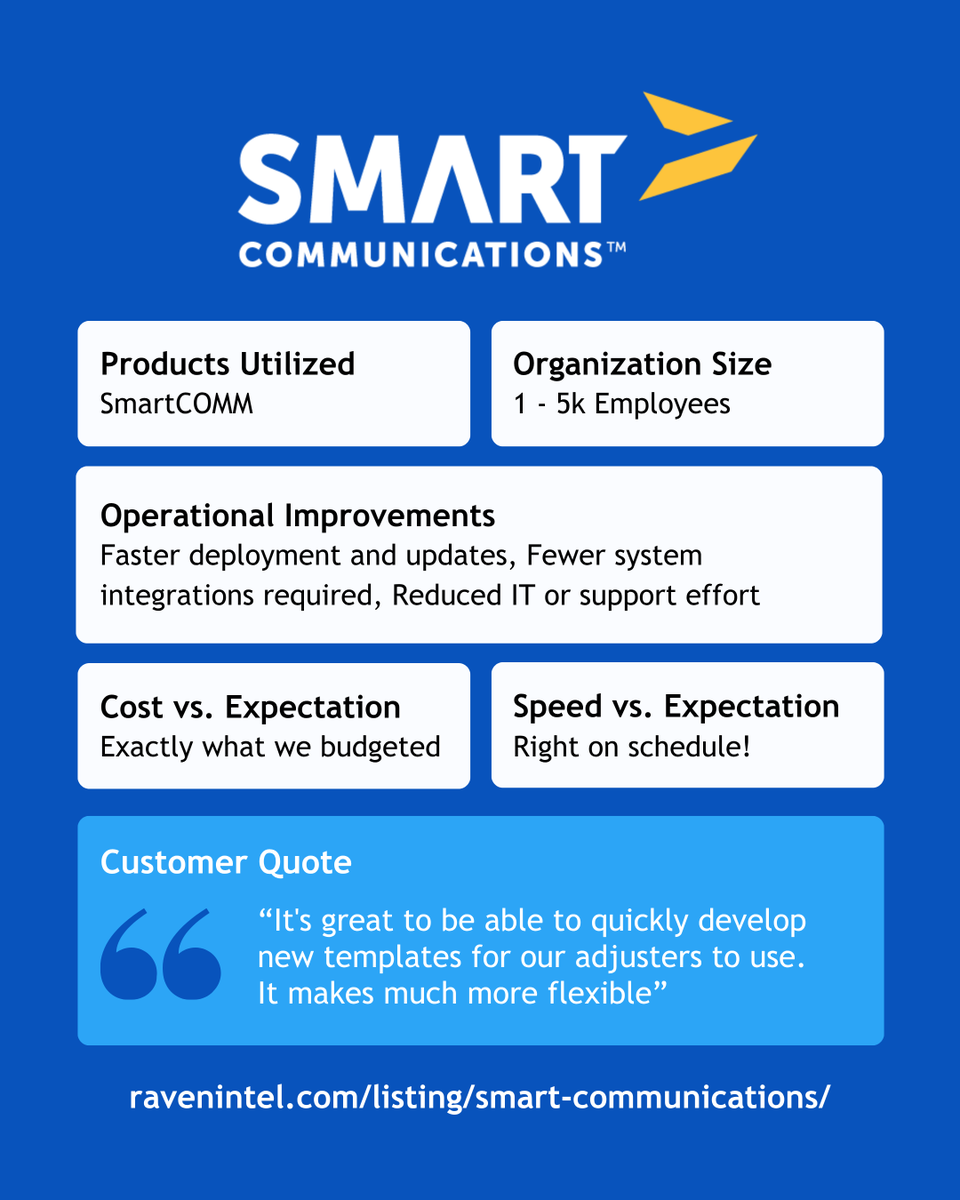 SMART
COMMUNICATIONS™

Products Utilized
SmartCOMM

Organization Size
1 - 5k Employees

Operational Improvements
Faster deployment and updates, Fewer system integrations required, Reduced IT or support effort

Cost vs. Expectation
Exactly what we budgeted

Speed vs. Expectation
Right on schedule!

Customer Quote

“It's great to be able to quickly develop new templates for our adjusters to use. It makes much more flexible”

ravenintel.com/listing/smart-communications/